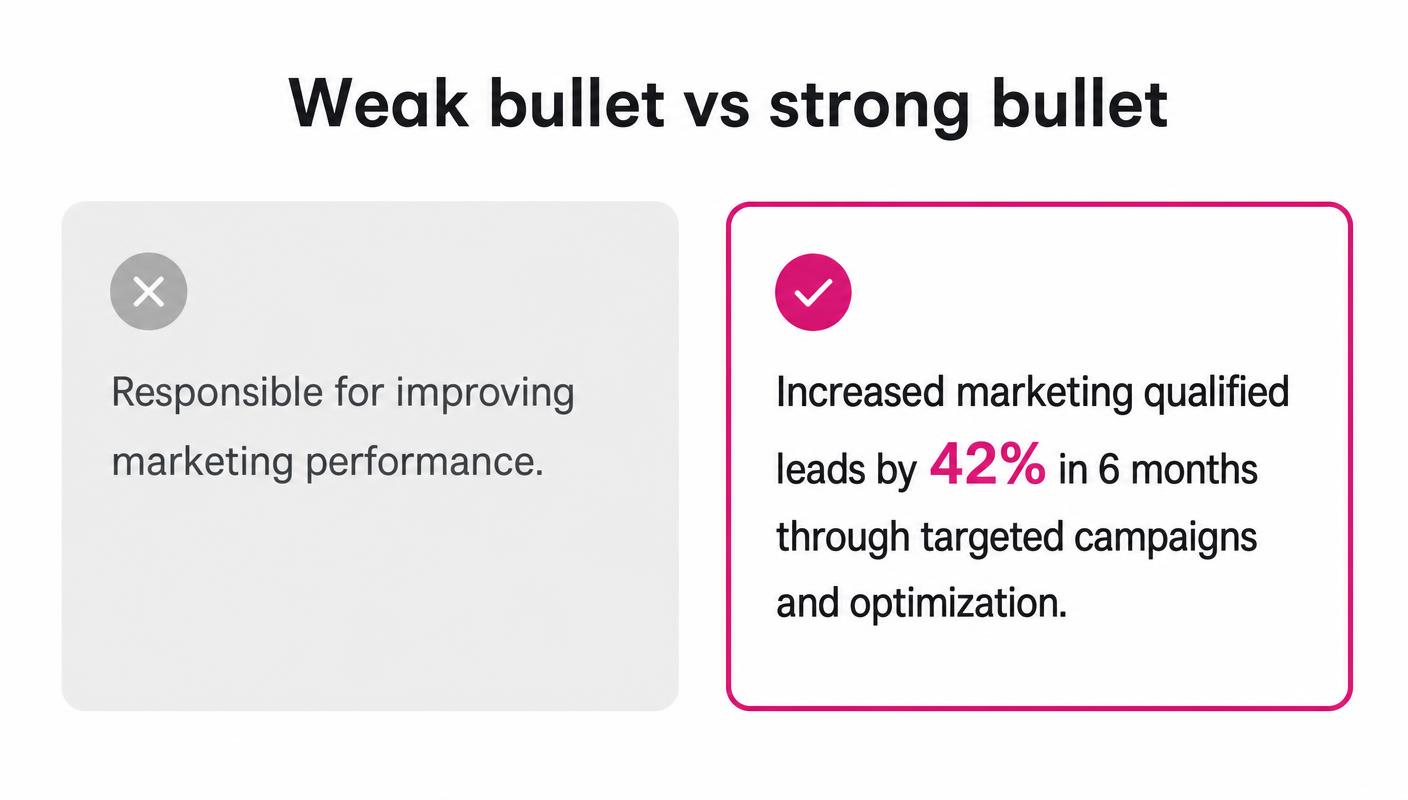 Weak bullet vs strong bullet

Responsible for improving marketing performance.

Increased marketing qualified leads by 42% in 6 months through targeted campaigns and optimization.